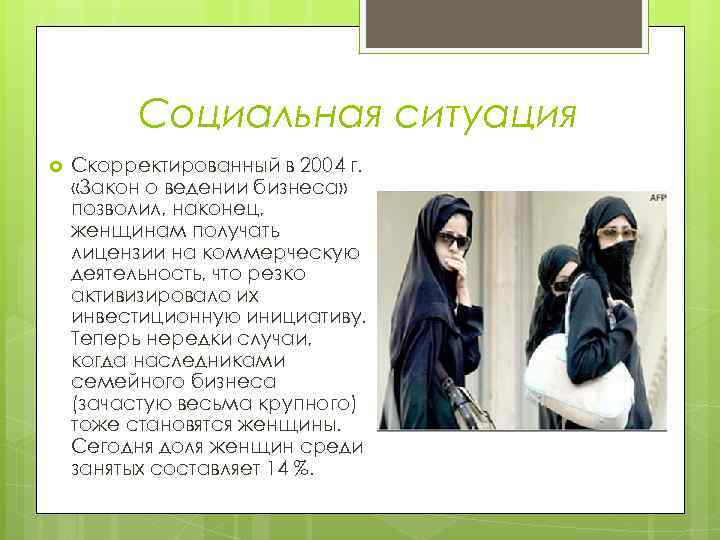 Социальная ситуация

Скорректированный в 2004 г. «Закон о ведении бизнеса» позволил, наконец, женщинам получать лицензии на коммерческую деятельность, что резко активизировало их инвестиционную инициативу. Теперь нередки случаи, когда наследниками семейного бизнеса (зачастую весьма крупного) тоже становятся женщины. Сегодня доля женщин среди занятых составляет 14 %.

AFP